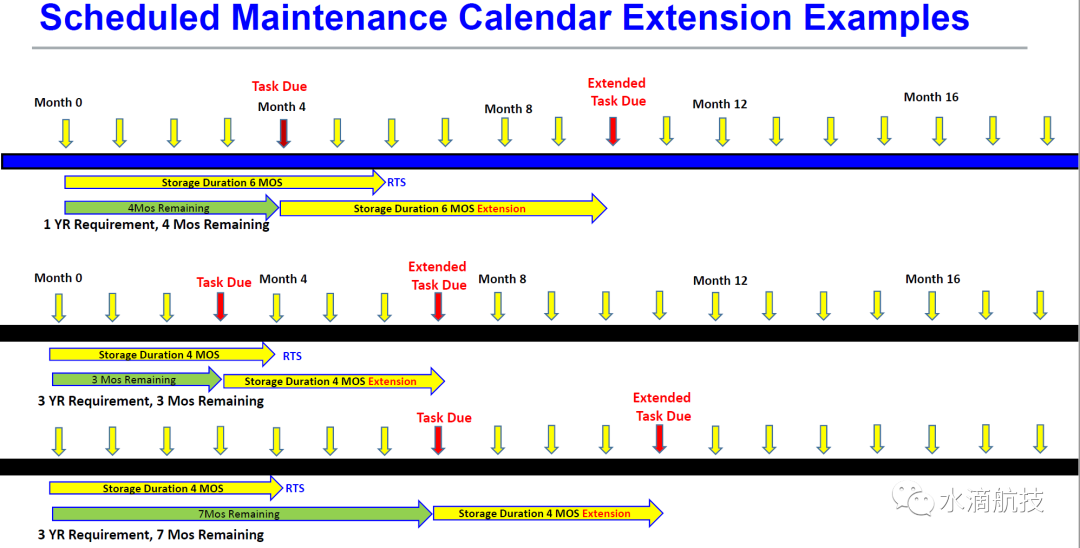 Scheduled Maintenance Calendar Extension Examples

Month 0
Task Due
Month 4
Month 8
Extended Task Due
Month 12
Month 16

Storage Duration 6 MOS
RTS
4Mos Remaining
Storage Duration 6 MOS Extension
1 YR Requirement, 4 Mos Remaining

Month 0
Task Due
Month 4
Extended Task Due
Month 8
Month 12
Month 16

Storage Duration 4 MOS
RTS
3 Mos Remaining
Storage Duration 4 MOS Extension
3 YR Requirement, 3 Mos Remaining

Task Due
Extended Task Due

Storage Duration 4 MOS
RTS
7Mos Remaining
Storage Duration 4 MOS Extension
3 YR Requirement, 7 Mos Remaining

水滴航技